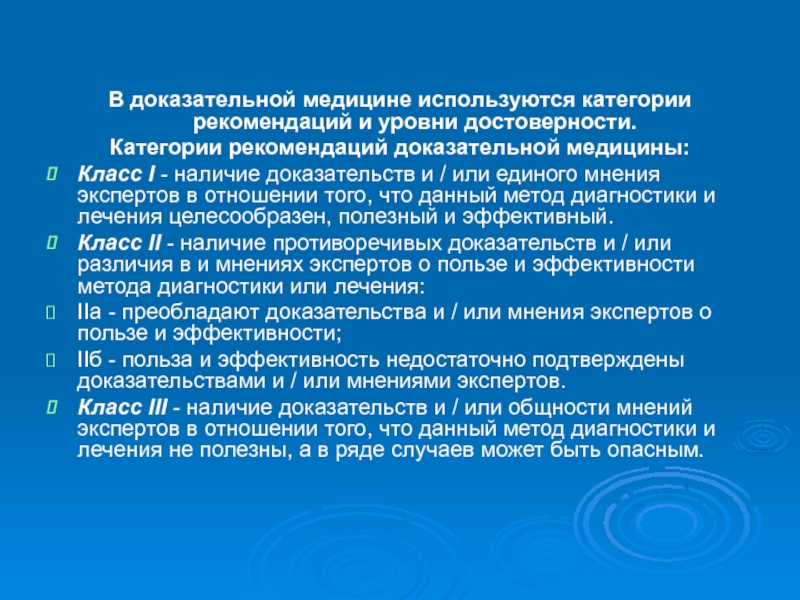 В доказательной медицине используются категории рекомендаций и уровни достоверности.

Категории рекомендаций доказательной медицины:

Класс I - наличие доказательств и / или единого мнения экспертов в отношении того, что данный метод диагностики и лечения целесообразен, полезный и эффективный.

Класс II - наличие противоречивых доказательств и / или различия в и мнениях экспертов о пользе и эффективности метода диагностики или лечения:

IIа - преобладают доказательства и / или мнения экспертов о пользе и эффективности;

IIб - польза и эффективность недостаточно подтверждены доказательствами и / или мнениями экспертов.

Класс III - наличие доказательств и / или общности мнений экспертов в отношении того, что данный метод диагностики и лечения не полезны, а в ряде случаев может быть опасным.